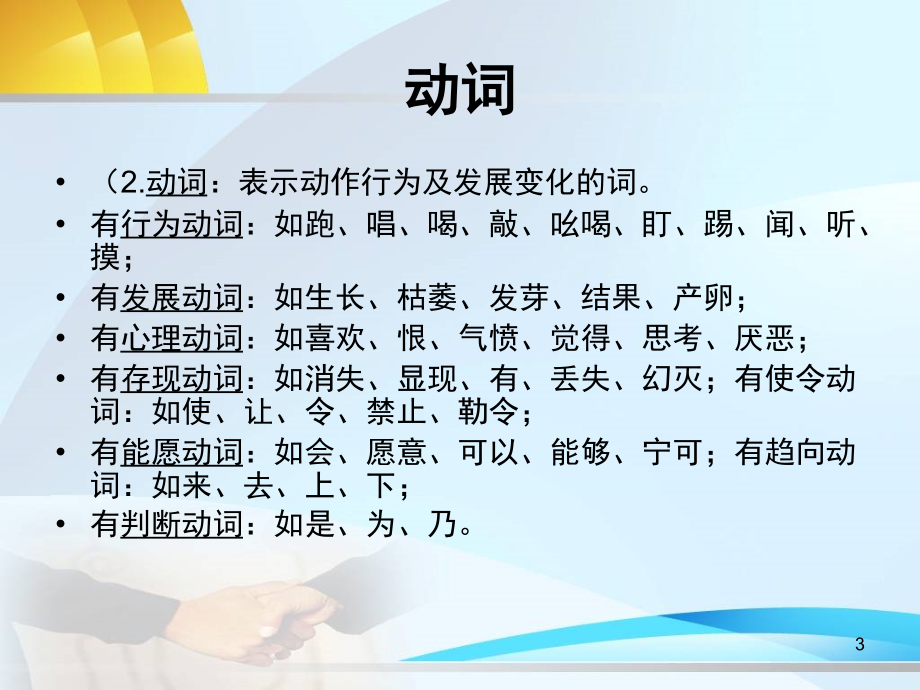 动词

• （2.动词：表示动作行为及发展变化的词。
• 有行为动词：如跑、唱、喝、敲、吆喝、盯、踢、闻、听、摸；
• 有发展动词：如生长、枯萎、发芽、结果、产卵；
• 有心理动词：如喜欢、恨、气愤、觉得、思考、厌恶；
• 有存现动词：如消失、显现、有、丢失、幻灭；有使令动词：如使、让、令、禁止、勒令；
• 有能愿动词：如会、愿意、可以、能够、宁可；有趋向动词：如来、去、上、下；
• 有判断动词：如是、为、乃。

3